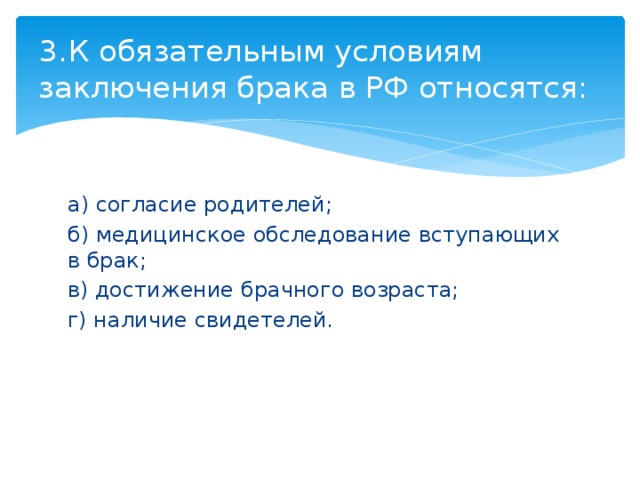 3.К обязательным условиям заключения брака в РФ относятся:

а) согласие родителей;

б) медицинское обследование вступающих в брак;

в) достижение брачного возраста;

г) наличие свидетелей.